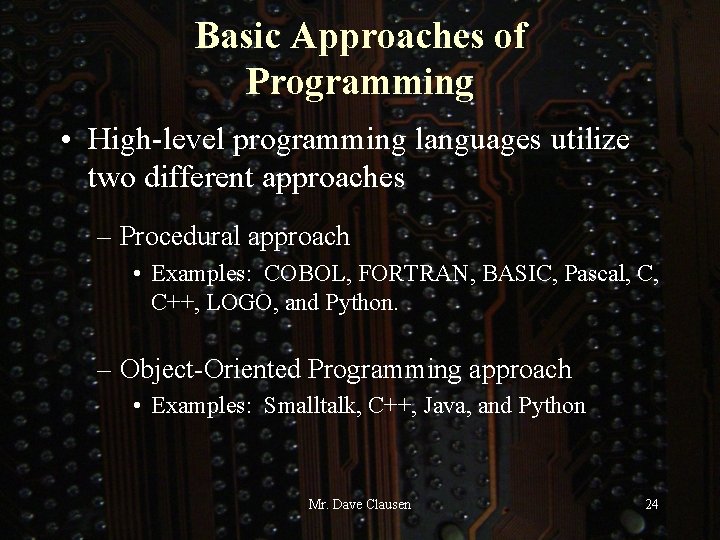 Basic Approaches of Programming

• High-level programming languages utilize two different approaches

– Procedural approach

• Examples: COBOL, FORTRAN, BASIC, Pascal, C, C++, LOGO, and Python.

– Object-Oriented Programming approach

• Examples: Smalltalk, C++, Java, and Python

Mr. Dave Clausen

24